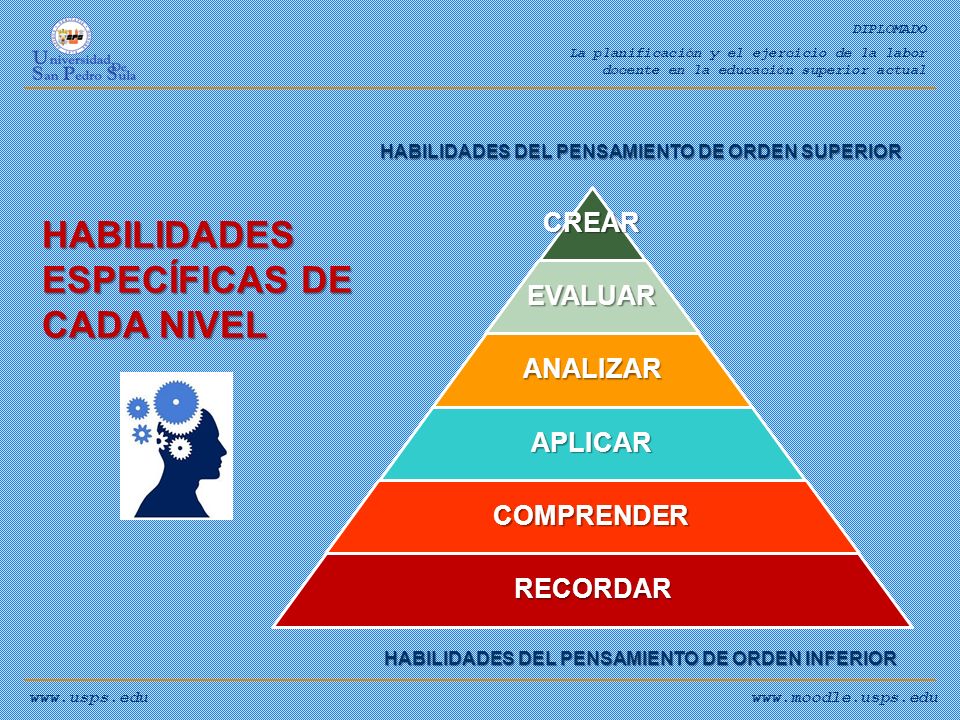 Universidad De San Pedro Sula

DIPLOMADO

La planificación y el ejercicio de la labor docente en la educación superior actual

HABILIDADES DEL PENSAMIENTO DE ORDEN SUPERIOR

HABILIDADES ESPECÍFICAS DE CADA NIVEL

CREAR

EVALUAR

ANALIZAR

APLICAR

COMPRENDER

RECORDAR

HABILIDADES DEL PENSAMIENTO DE ORDEN INFERIOR

www.usps.edu

www.moodle.usps.edu